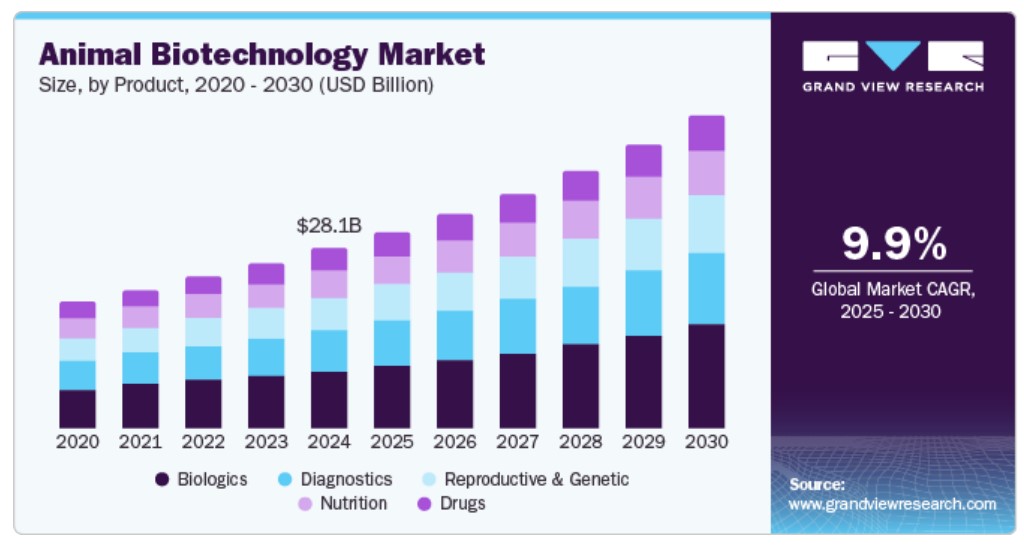 Animal Biotechnology Market
Size, by Product, 2020 - 2030 (USD Billion)

$28.1B

2020
2021
2022
2023
2024
2025
2026
2027
2028
2029
2030

Biologics
Diagnostics
Reproductive & Genetic
Nutrition
Drugs

GRAND VIEW RESEARCH

9.9%
Global Market CAGR, 2025 - 2030

Source:
www.grandviewresearch.com